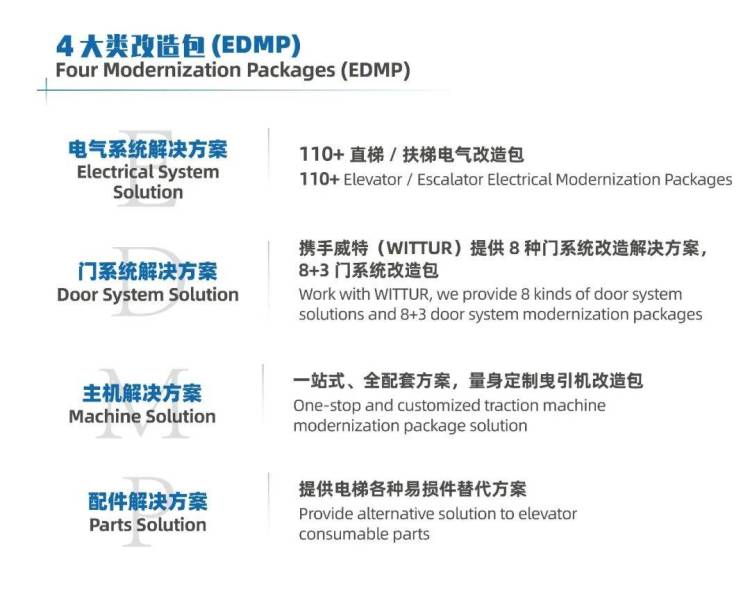 4 大类改造包 (EDMP)
Four Modernization Packages (EDMP)

E
电气系统解决方案
Electrical System Solution

110+ 直梯 / 扶梯电气改造包
110+ Elevator / Escalator Electrical Modernization Packages

D
门系统解决方案
Door System Solution

携手威特（WITTUR）提供 8 种门系统改造解决方案，8+3 门系统改造包
Work with WITTUR, we provide 8 kinds of door system solutions and 8+3 door system modernization packages

M
主机解决方案
Machine Solution

一站式、全配套方案，量身定制曳引机改造包
One-stop and customized traction machine modernization package solution

P
配件解决方案
Parts Solution

提供电梯各种易损件替代方案
Provide alternative solution to elevator consumable parts